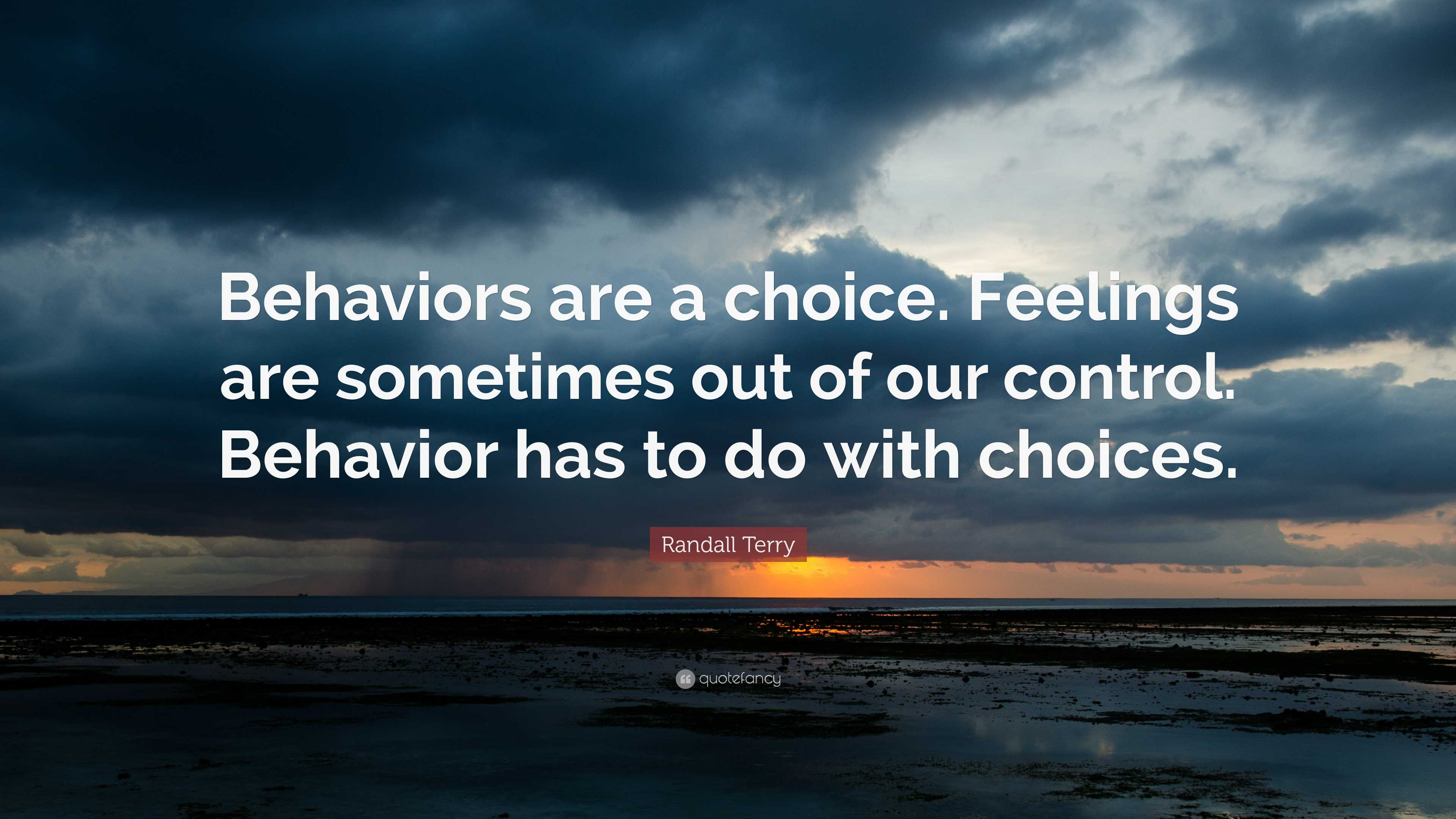 Behaviors are a choice. Feelings are sometimes out of our control. Behavior has to do with choices.

Randall Terry

quotefancy